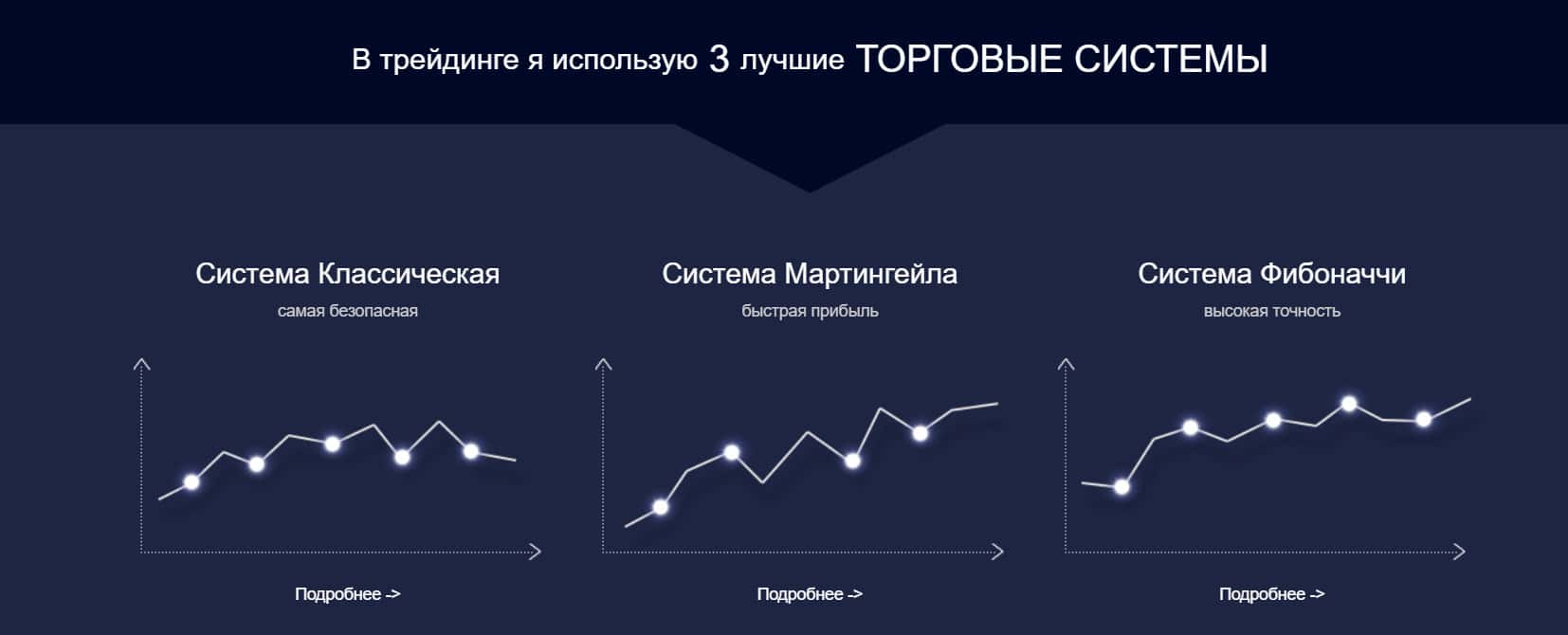 В трейдинге я использую 3 лучшие ТОРГОВЫЕ СИСТЕМЫ

Система Классическая

самая безопасная

Подробнее ->

Система Мартингейла

быстрая прибыль

Подробнее ->

Система Фибоначчи

высокая точность

Подробнее ->